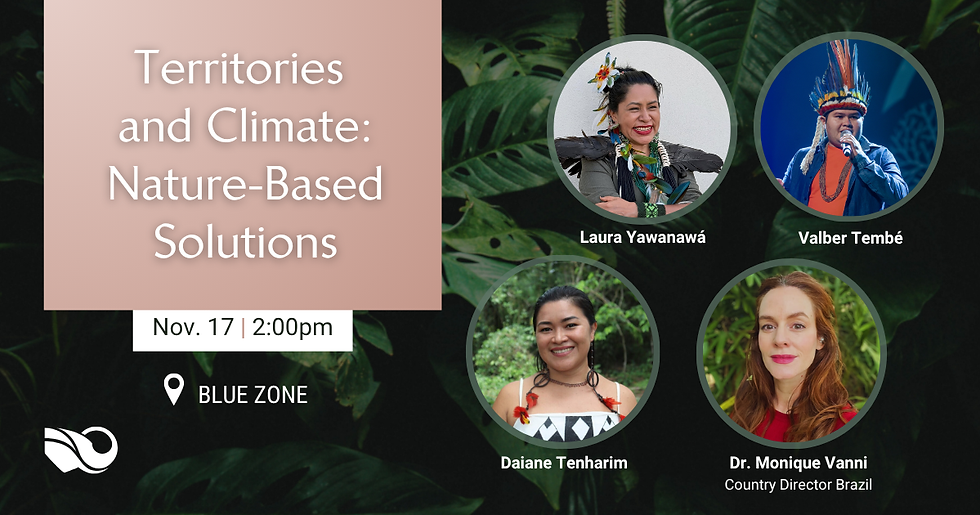 Territories and Climate: Nature-Based Solutions

Nov. 17 | 2:00pm

BLUE ZONE

Laura Yawanawá

Valber Tembé

Daiane Tenharim

Dr. Monique Vanni
Country Director Brazil